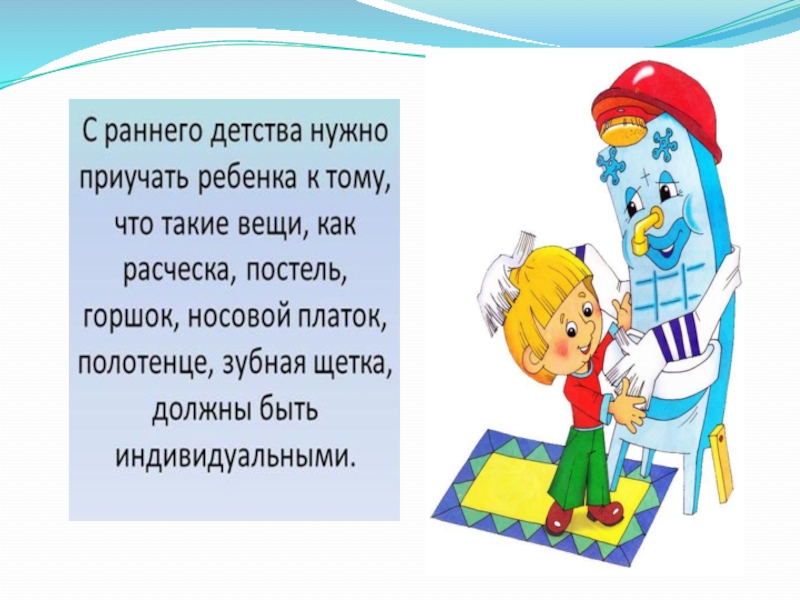 С раннего детства нужно приучать ребенка к тому, что такие вещи, как расческа, постель, горшок, носовой платок, полотенце, зубная щетка, должны быть индивидуальными.